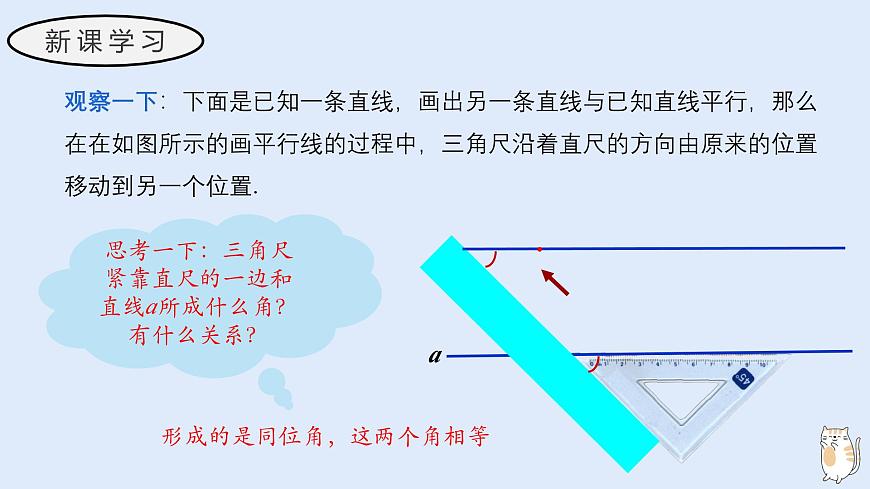 新课学习

观察一下：下面是已知一条直线，画出另一条直线与已知直线平行，那么在在如图所示的画平行线的过程中，三角尺沿着直尺的方向由原来的位置移动到另一个位置.

思考一下：三角尺紧靠直尺的一边和直线$a$所成什么角？有什么关系？

$a$

45

形成的是同位角，这两个角相等